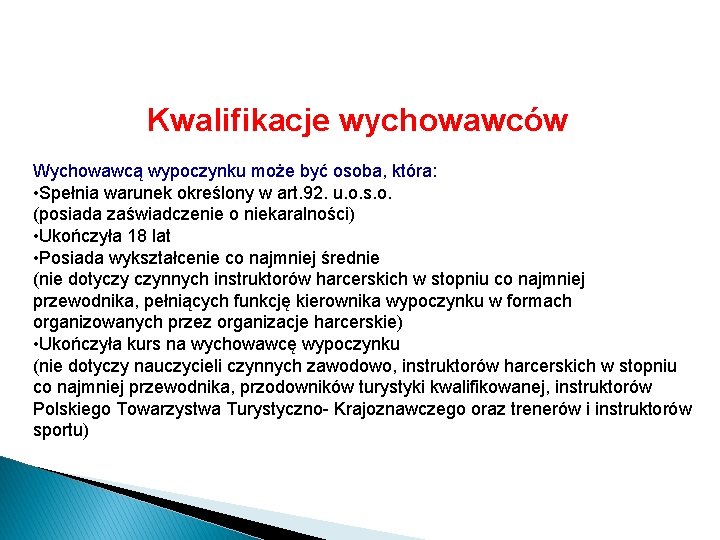 Kwalifikacje wychowawców

Wychowawcą wypoczynku może być osoba, która:
•Spełnia warunek określony w art.92. u.o.s.o.
(posiada zaświadczenie o niekaralności)
•Ukończyła 18 lat
•Posiada wykształcenie co najmniej średnie
(nie dotyczy czynnych instruktorów harcerskich w stopniu co najmniej przewodnika, pełniących funkcję kierownika wypoczynku w formach organizowanych przez organizacje harcerskie)
•Ukończyła kurs na wychowawcę wypoczynku
(nie dotyczy nauczycieli czynnych zawodowo, instruktorów harcerskich w stopniu co najmniej przewodnika, przodowników turystyki kwalifikowanej, instruktorów Polskiego Towarzystwa Turystyczno- Krajoznawczego oraz trenerów i instruktorów sportu)